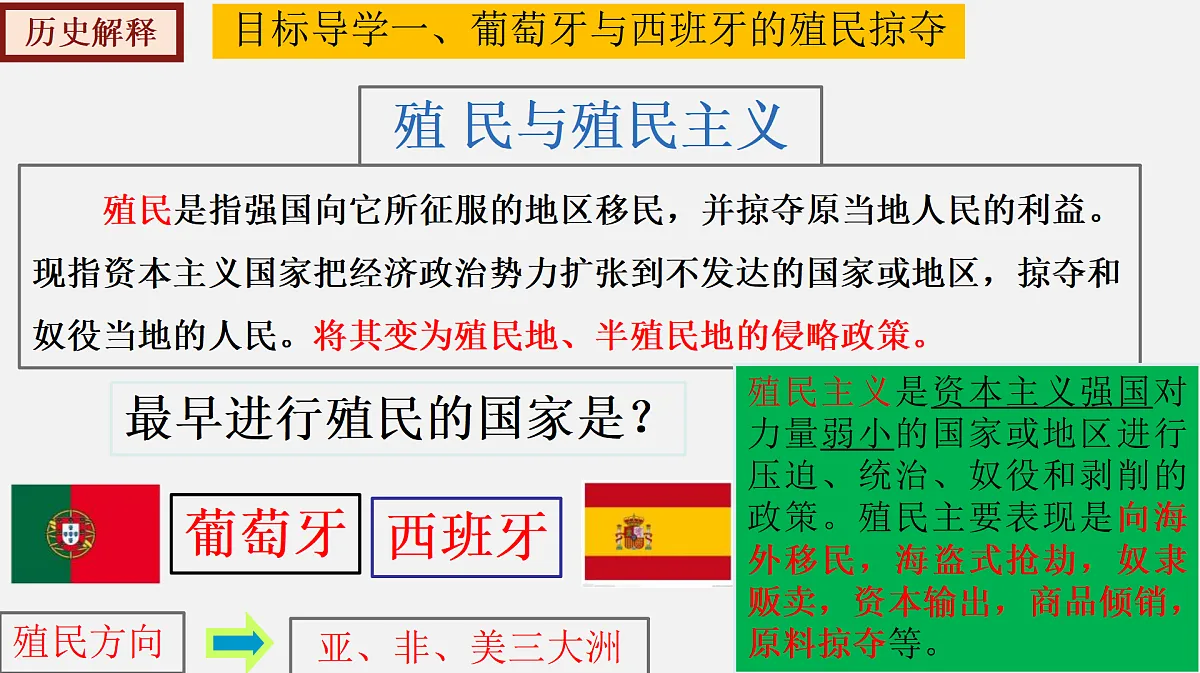 历史解释

目标导学一、葡萄牙与西班牙的殖民掠夺

殖 民与殖民主义

殖民是指强国向它所征服的地区移民，并掠夺原当地人民的利益。现指资本主义国家把经济政治势力扩张到不发达的国家或地区，掠夺和奴役当地的人民。将其变为殖民地、半殖民地的侵略政策。

最早进行殖民的国家是？

葡萄牙

西班牙

殖民方向

亚、非、美三大洲

殖民主义是资本主义强国对力量弱小的国家或地区进行压迫、统治、奴役和剥削的政策。殖民主要表现是向海外移民，海盗式抢劫，奴隶贩卖，资本输出，商品倾销，原料掠夺等。